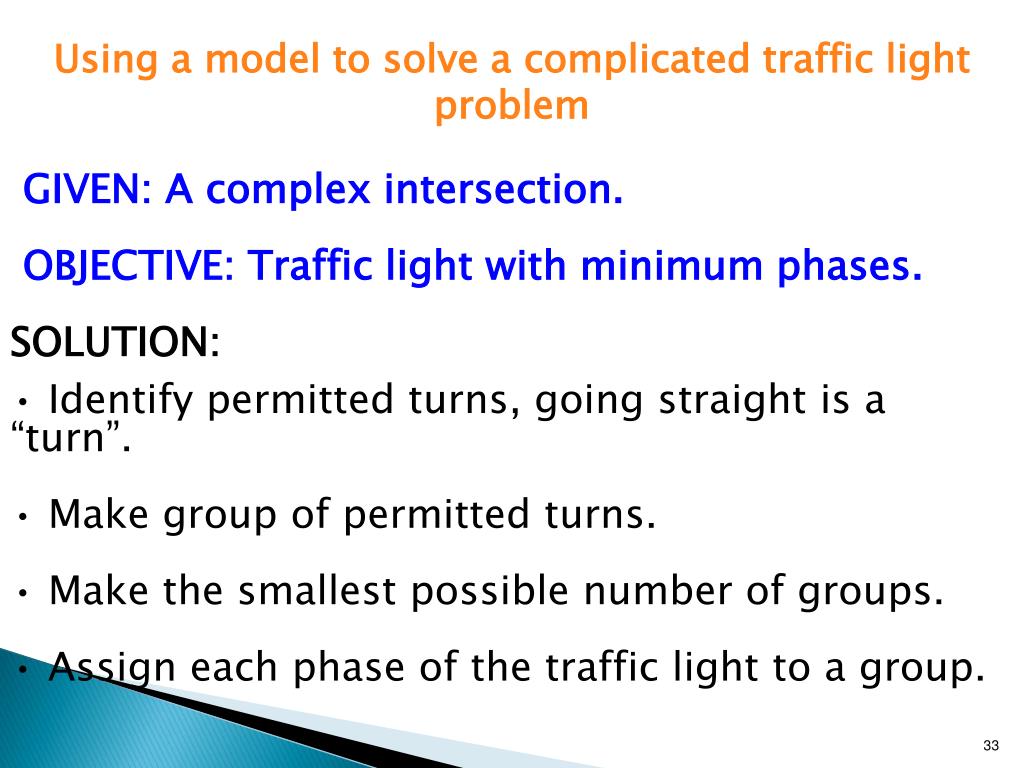 Using a model to solve a complicated traffic light problem

GIVEN: A complex intersection.

OBJECTIVE: Traffic light with minimum phases.

SOLUTION:

• Identify permitted turns, going straight is a “turn”.

• Make group of permitted turns.

• Make the smallest possible number of groups.

• Assign each phase of the traffic light to a group.

33